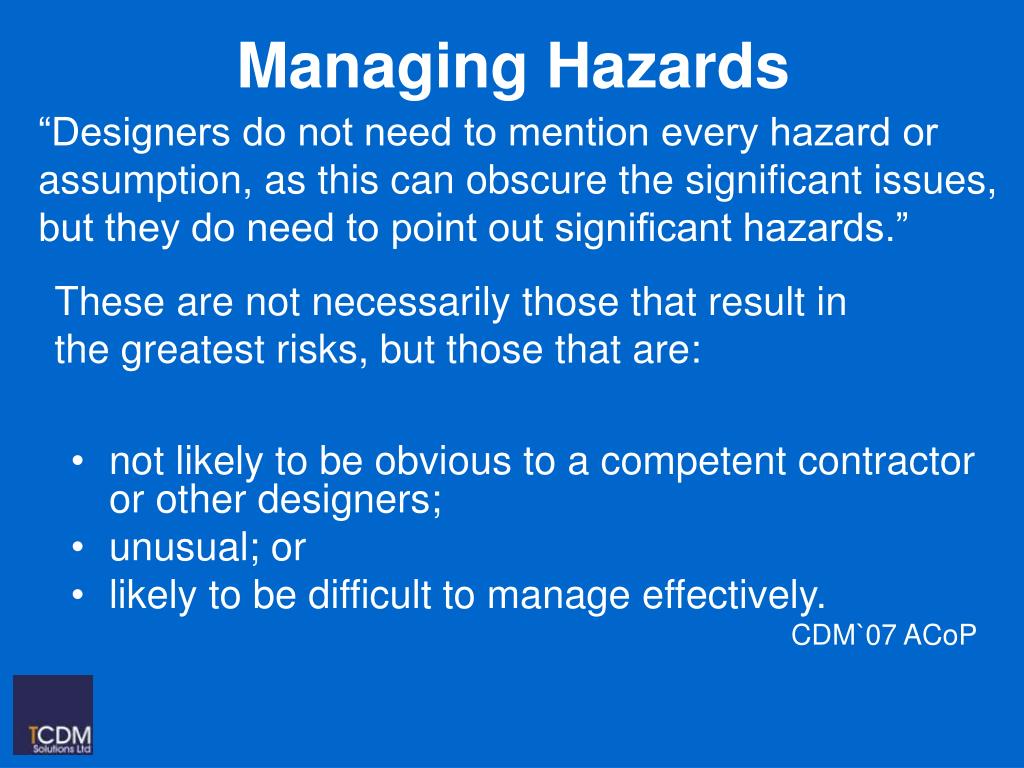 Managing Hazards

“Designers do not need to mention every hazard or assumption, as this can obscure the significant issues, but they do need to point out significant hazards.”

These are not necessarily those that result in the greatest risks, but those that are:

• not likely to be obvious to a competent contractor or other designers;
• unusual; or
• likely to be difficult to manage effectively.

CDM`07 ACoP

TCDM
Solutions Ltd